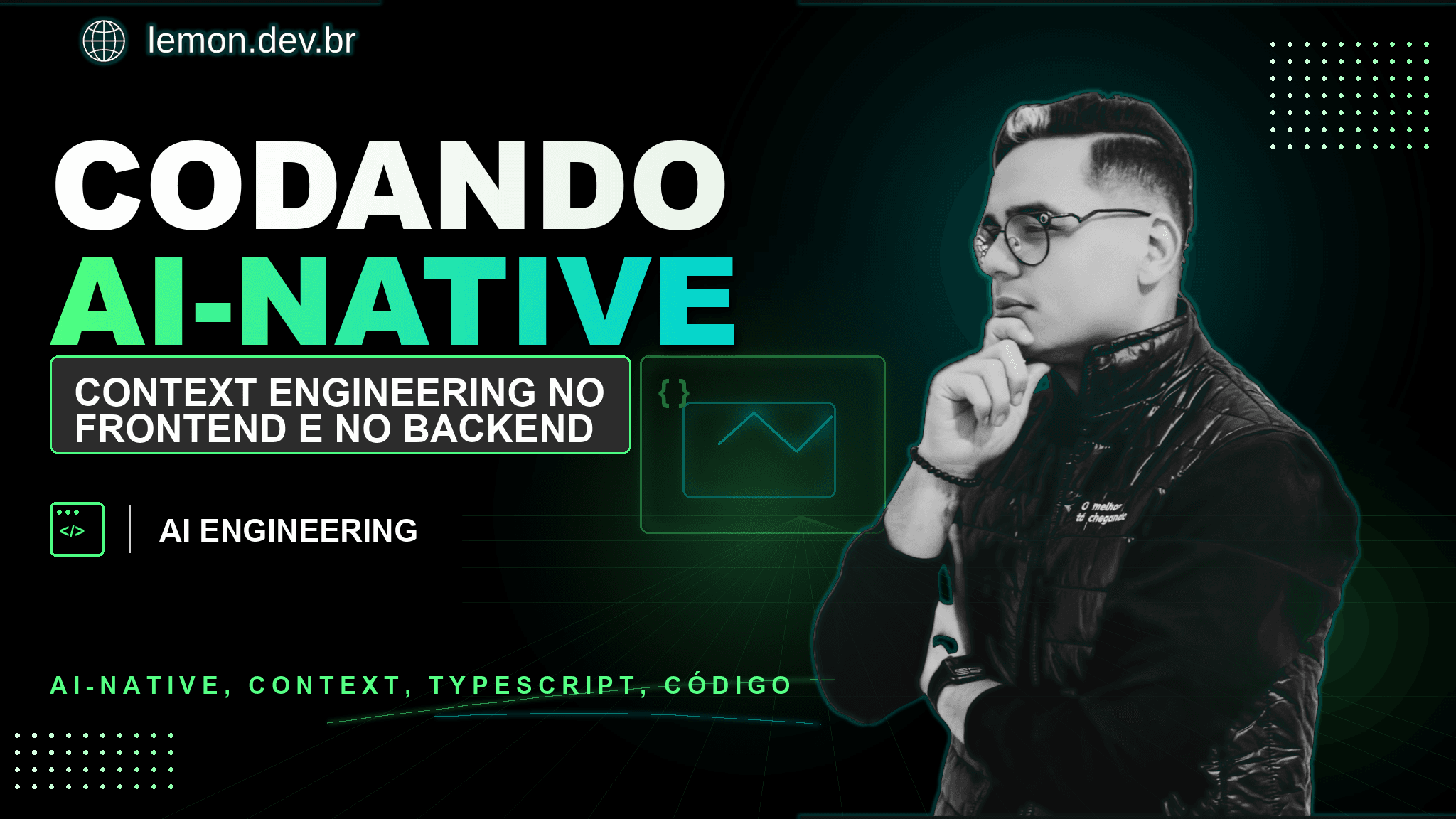 lemon.dev.br

CODANDO
AI-NATIVE

CONTEXT ENGINEERING NO FRONTEND E NO BACKEND

{ }

</>

AI ENGINEERING

O melhor tá chegando

AI-NATIVE, CONTEXT, TYPESCRIPT, CÓDIGO